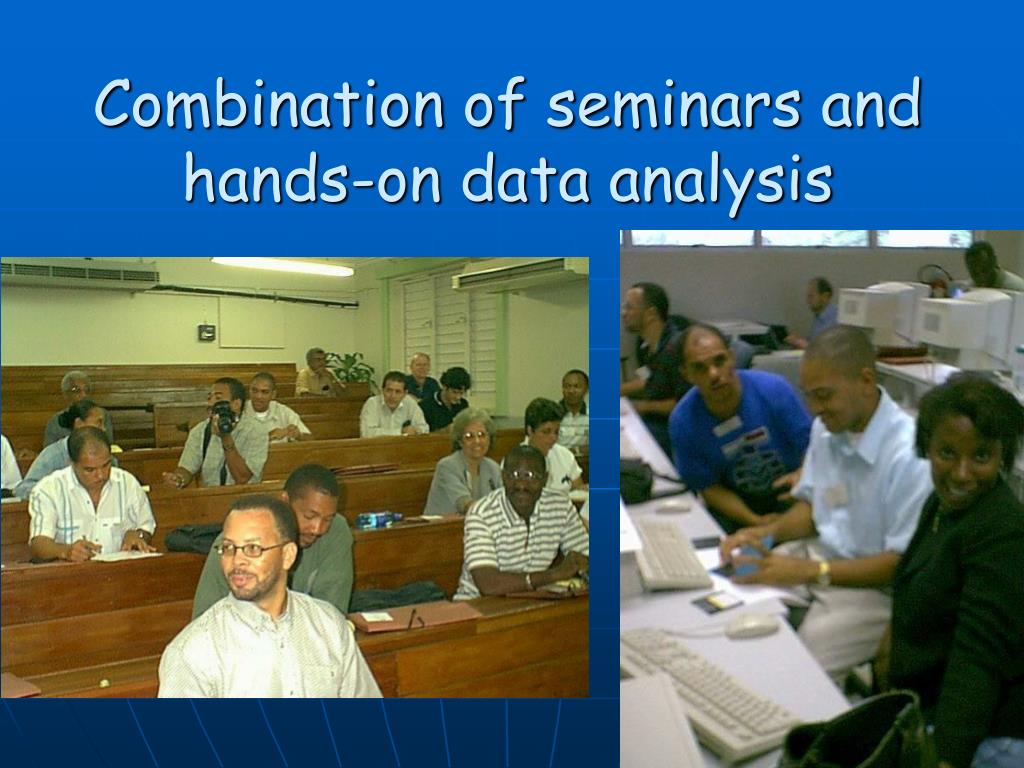 Combination of seminars and hands-on data analysis